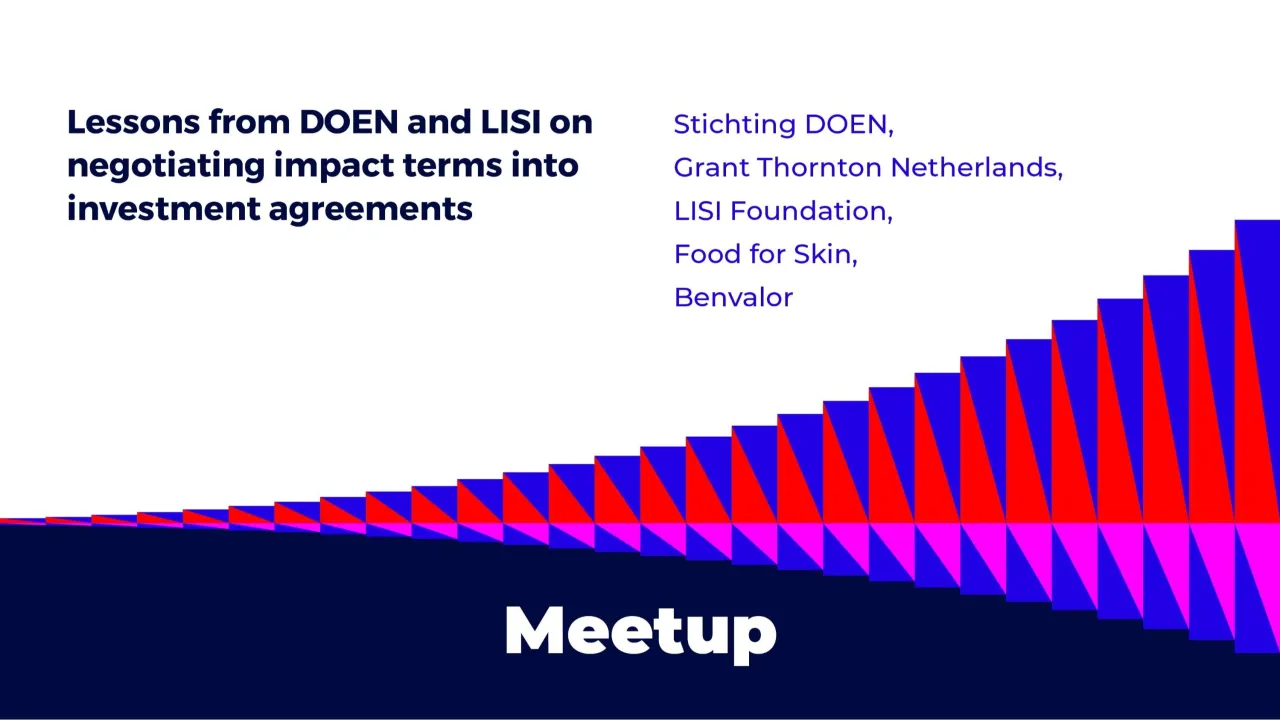 Lessons from DOEN and LISI on negotiating impact terms into investment agreements

Stichting DOEN,
Grant Thornton Netherlands,
LISI Foundation,
Food for Skin,
Benvalor

Meetup